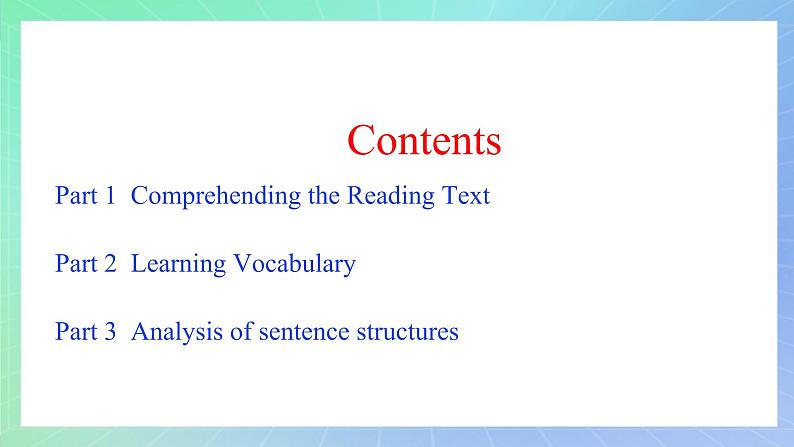 Contents

Part 1 Comprehending the Reading Text

Part 2 Learning Vocabulary

Part 3 Analysis of sentence structures